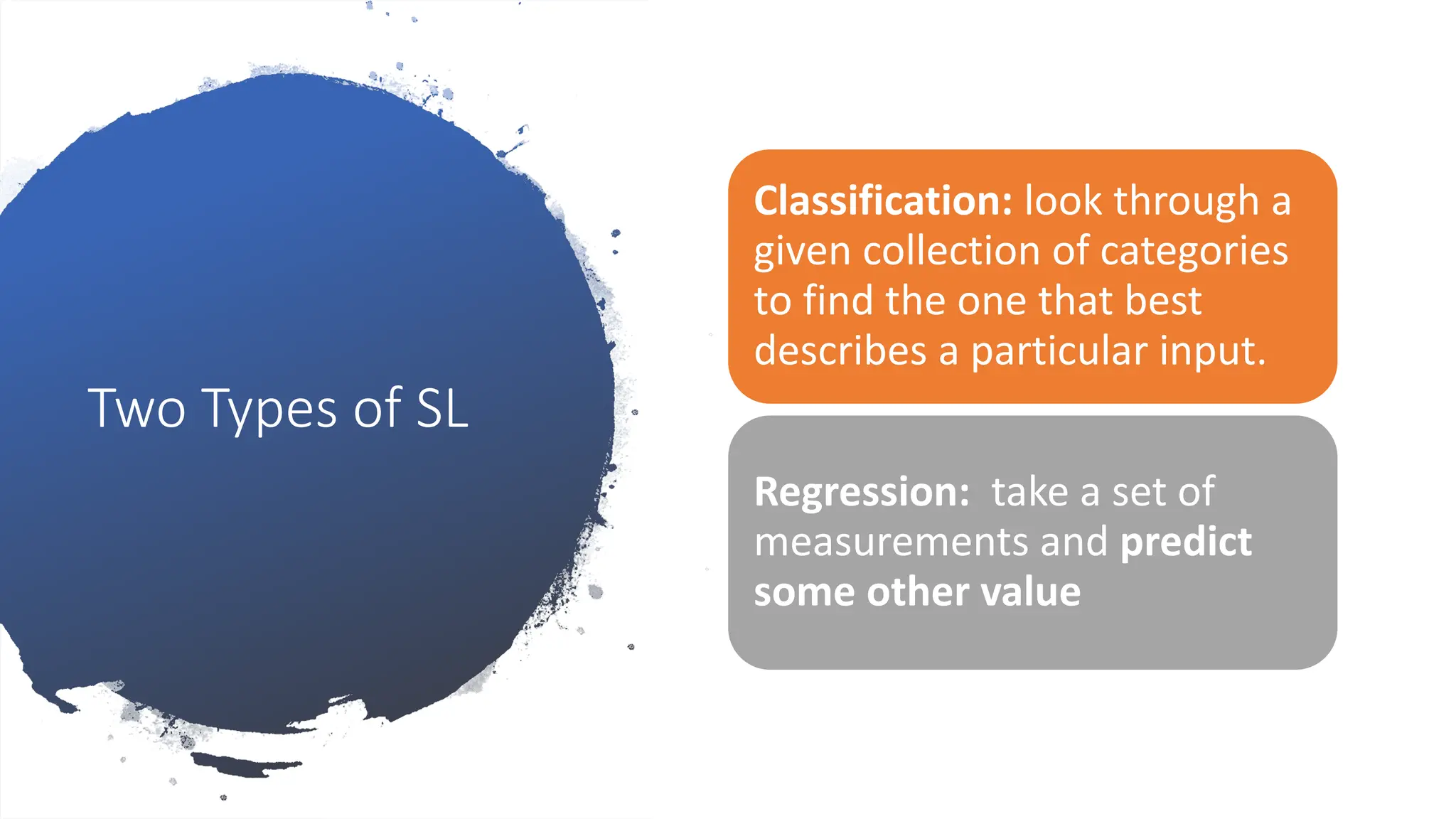 Two Types of SL

Classification: look through a given collection of categories to find the one that best describes a particular input.

Regression: take a set of measurements and predict some other value